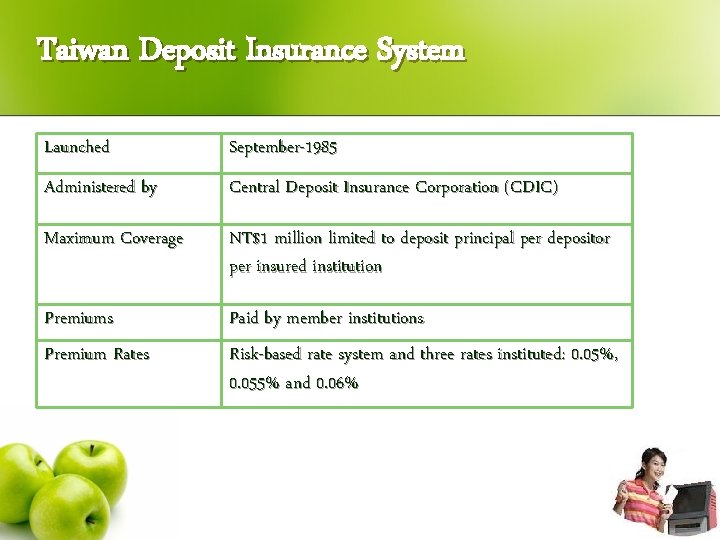 Taiwan Deposit Insurance System

| Launched | September-1985 |
|---|---|
| Administered by | Central Deposit Insurance Corporation (CDIC) |
| Maximum Coverage | NT$1 million limited to deposit principal per depositor per insured institution |
| Premiums | Paid by member institutions |
| Premium Rates | Risk-based rate system and three rates instituted: 0.05%, 0.055% and 0.06% |